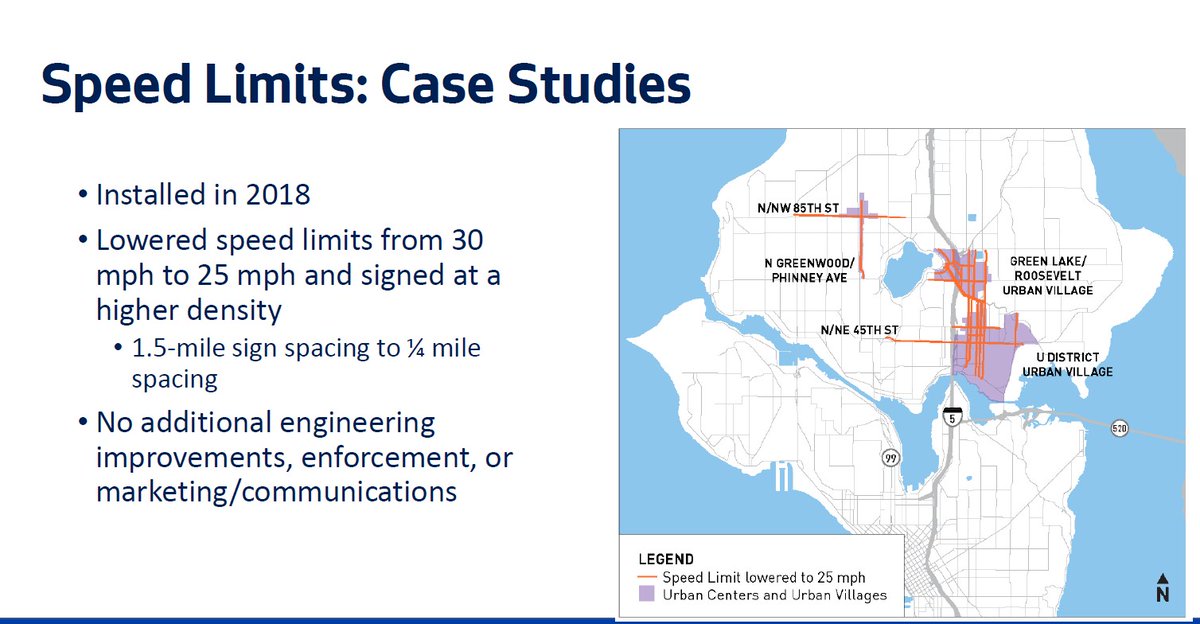 Speed Limits: Case Studies

• Installed in 2018

• Lowered speed limits from 30 mph to 25 mph and signed at a higher density

• 1.5-mile sign spacing to ¼ mile spacing

• No additional engineering improvements, enforcement, or marketing/communications

N/NW 85TH ST

N GREENWOOD/ PHINNEY AVE

GREEN LAKE/ ROOSEVELT URBAN VILLAGE

N/NE 45TH ST

U DISTRICT URBAN VILLAGE

5

99

520

LEGEND
Speed Limit lowered to 25 mph
Urban Centers and Urban Villages

N